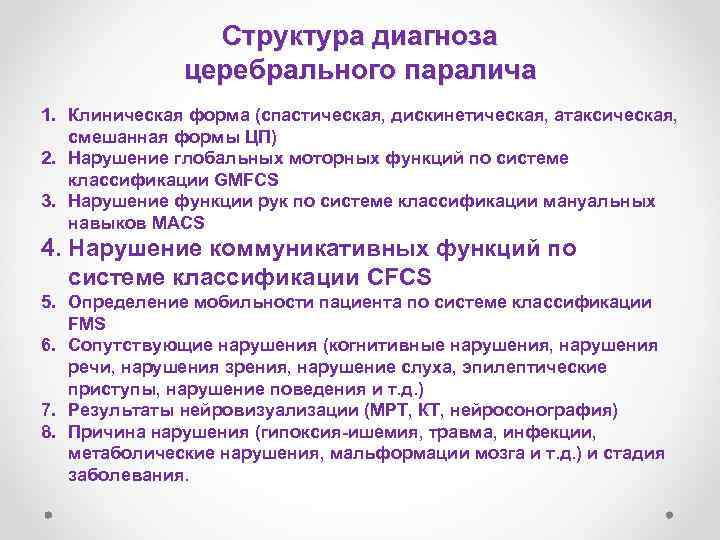 Структура диагноза церебрального паралича

1. Клиническая форма (спастическая, дискинетическая, атаксическая, смешанная формы ЦП)
2. Нарушение глобальных моторных функций по системе классификации GMFCS
3. Нарушение функции рук по системе классификации мануальных навыков MACS
4. Нарушение коммуникативных функций по системе классификации CFCS
5. Определение мобильности пациента по системе классификации FMS
6. Сопутствующие нарушения (когнитивные нарушения, нарушения речи, нарушения зрения, нарушение слуха, эпилептические приступы, нарушение поведения и т.д.)
7. Результаты нейровизуализации (МРТ, КТ, нейросонография)
8. Причина нарушения (гипоксия-ишемия, травма, инфекции, метаболические нарушения, мальформации мозга и т.д.) и стадия заболевания.